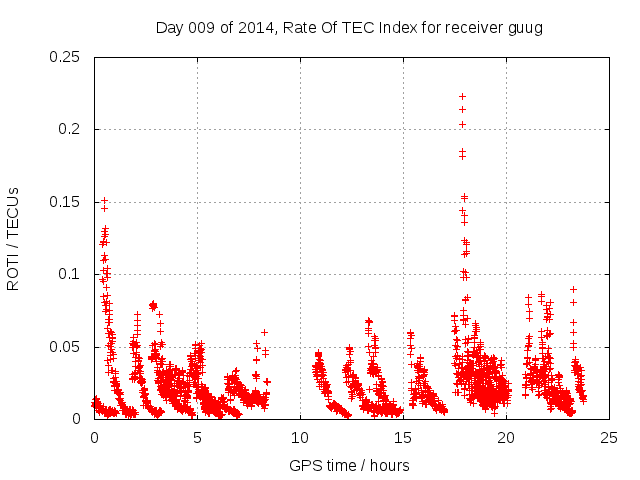 Day 009 of 2014, Rate Of TEC Index for receiver guug

ROTI / TECUs

0.25
0.2
0.15
0.1
0.05
0

0
5
10
15
20
25

GPS time / hours